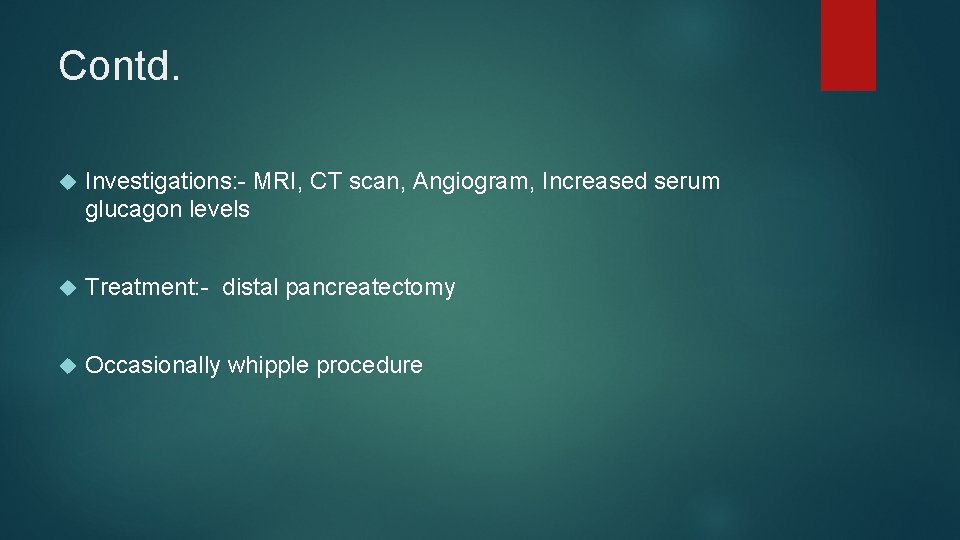 Contd.

Investigations:- MRI, CT scan, Angiogram, Increased serum glucagon levels

Treatment:- distal pancreatectomy

Occasionally whipple procedure